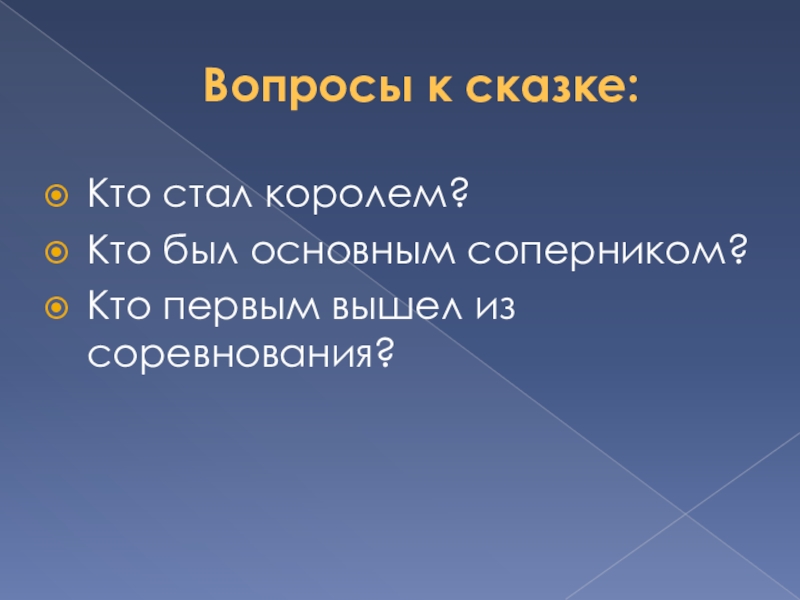 Вопросы к сказке:

Кто стал королем?
Кто был основным соперником?
Кто первым вышел из соревнования?